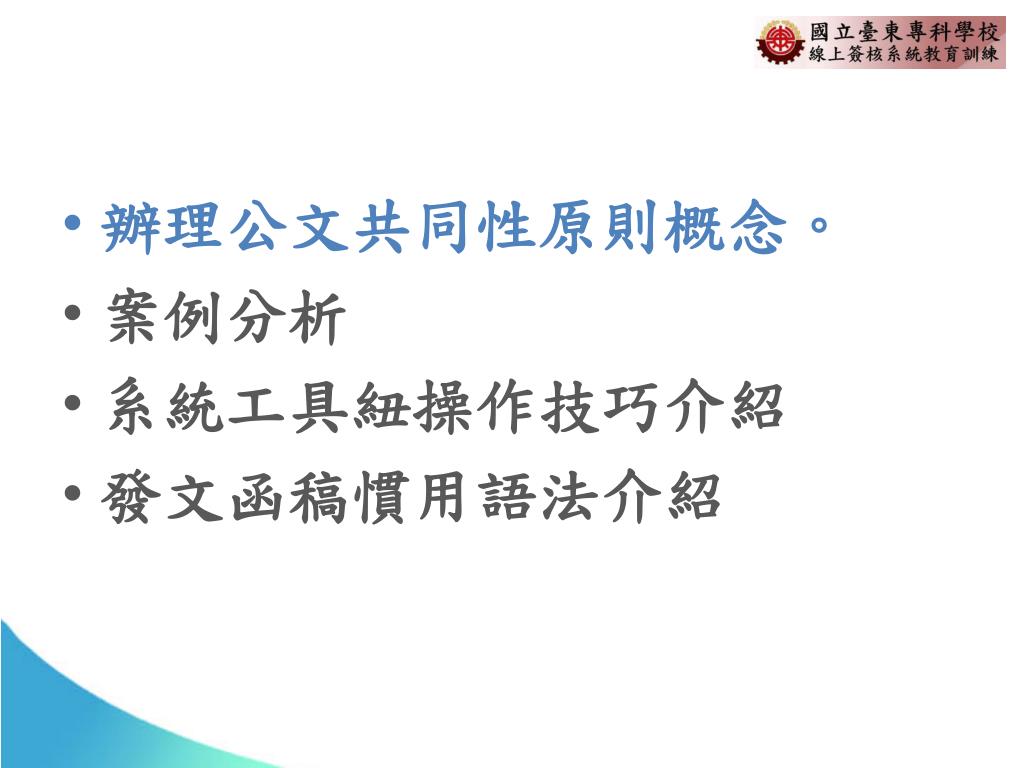 國立臺東專科學校
線上簽核系統教育訓練

• 辦理公文共同性原則概念。
• 案例分析
• 系統工具紐操作技巧介紹
• 發文函稿慣用語法介紹